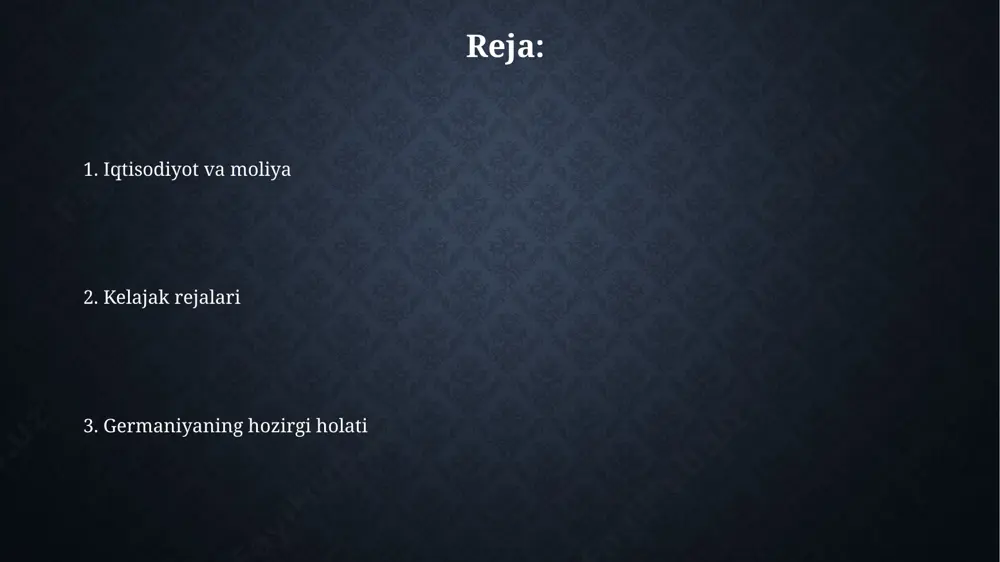 Reja:

1. Iqtisodiyot va moliya

2. Kelajak rejalari

3. Germaniyaning hozirgi holati